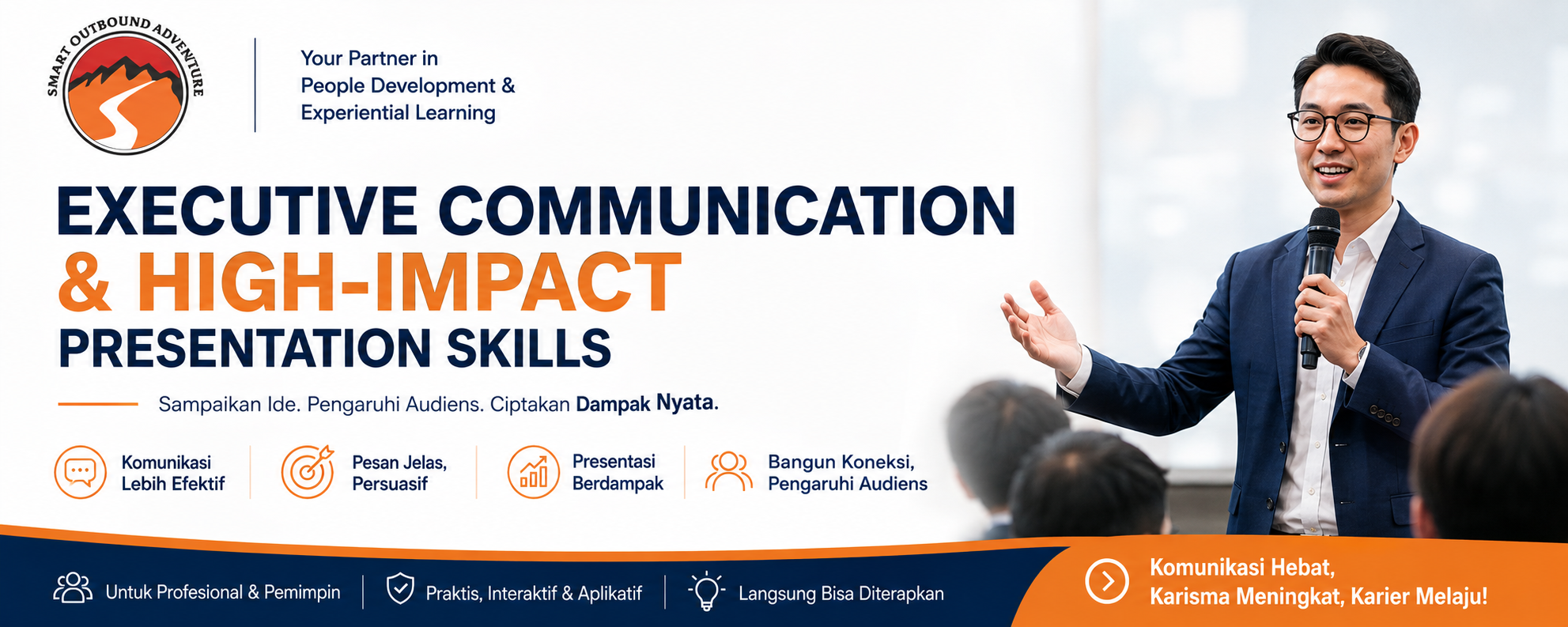 SMART OUTBOUND ADVENTURE

Your Partner in
People Development &
Experiential Learning

EXECUTIVE COMMUNICATION
& HIGH-IMPACT
PRESENTATION SKILLS

Sampaikan Ide. Pengaruhi Audiens. Ciptakan Dampak Nyata.

Komunikasi
Lebih Efektif

Pesan Jelas,
Persuasif

Presentasi
Berdampak

Bangun Koneksi,
Pengaruhi Audiens

Untuk Profesional & Pemimpin

Praktis, Interaktif & Aplikatif

Langsung Bisa Diterapkan

Komunikasi Hebat,
Karisma Meningkat, Karier Melaju!